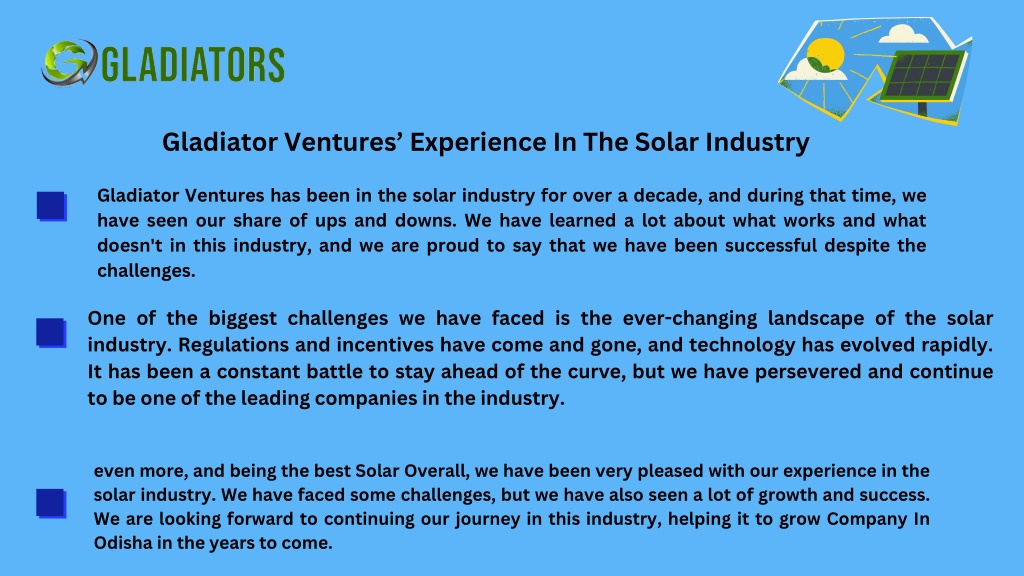 GLADIATORS

Gladiator Ventures' Experience In The Solar Industry

Gladiator Ventures has been in the solar industry for over a decade, and during that time, we have seen our share of ups and downs. We have learned a lot about what works and what doesn't in this industry, and we are proud to say that we have been successful despite the challenges.

One of the biggest challenges we have faced is the ever-changing landscape of the solar industry. Regulations and incentives have come and gone, and technology has evolved rapidly. It has been a constant battle to stay ahead of the curve, but we have persevered and continue to be one of the leading companies in the industry.

even more, and being the best Solar Overall, we have been very pleased with our experience in the solar industry. We have faced some challenges, but we have also seen a lot of growth and success. We are looking forward to continuing our journey in this industry, helping it to grow Company In Odisha in the years to come.